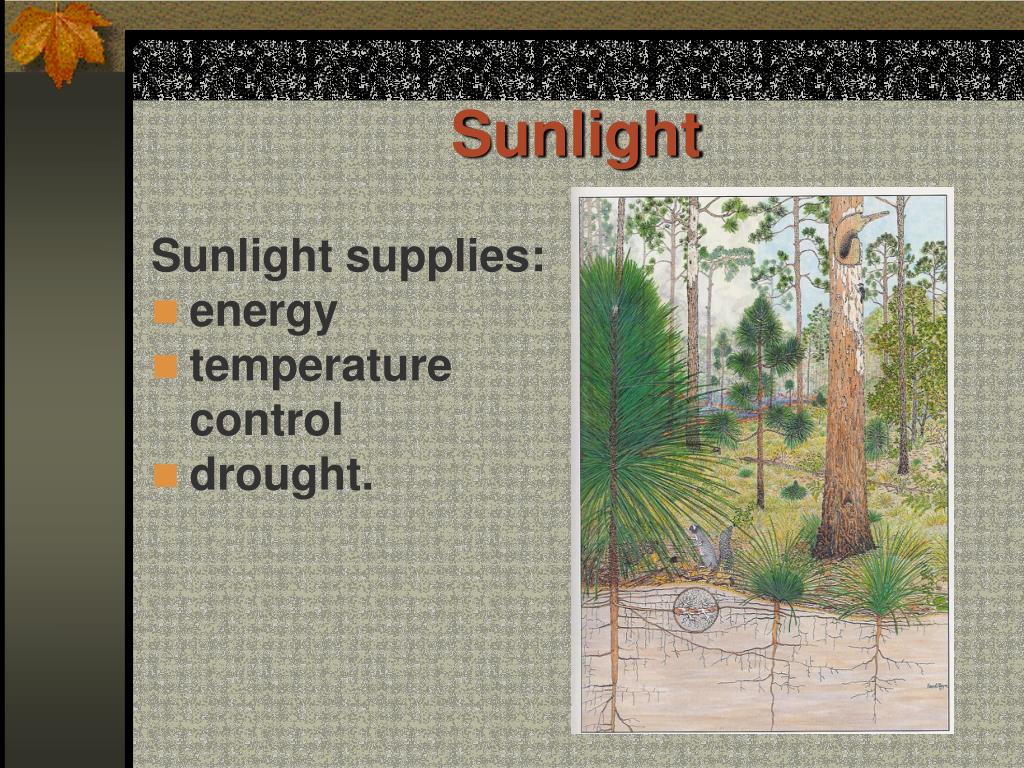 Sunlight

Sunlight supplies:

- energy
- temperature control
- drought.